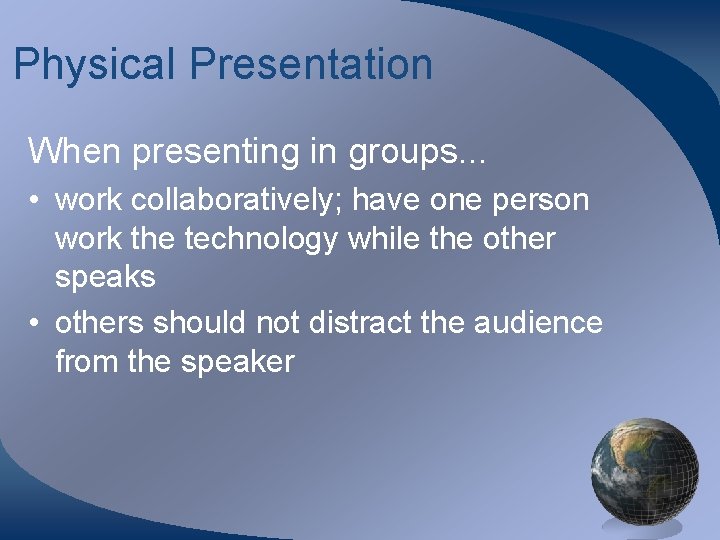 Physical Presentation

When presenting in groups...

• work collaboratively; have one person work the technology while the other speaks
• others should not distract the audience from the speaker